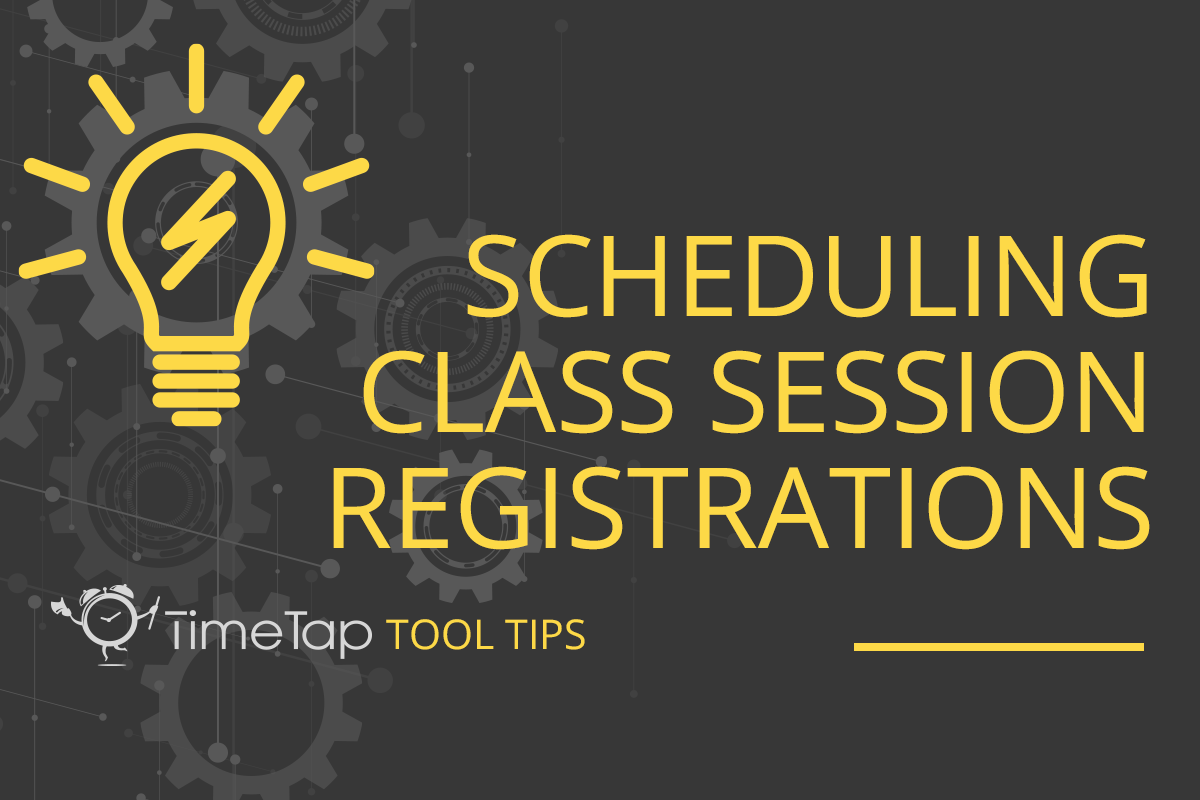 SCHEDULING CLASS SESSION REGISTRATIONS

TimeTap TOOL TIPS